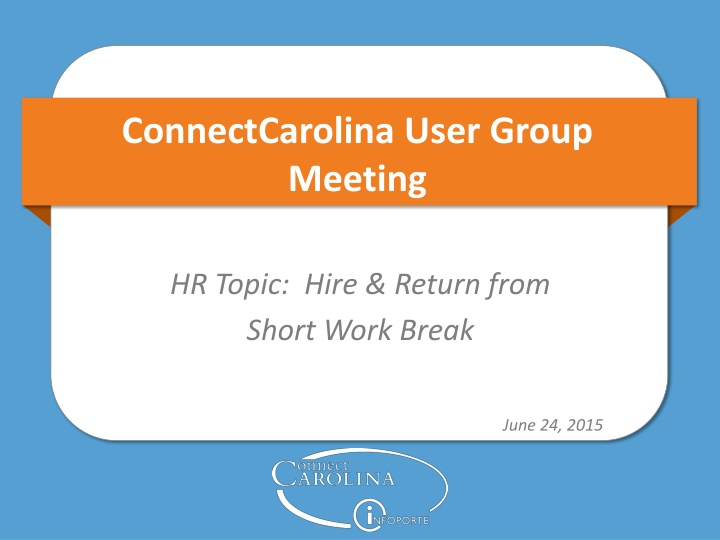 ConnectCarolina User Group Meeting

HR Topic: Hire & Return from Short Work Break

June 24, 2015

Connect
CAROLINA

INFOPORTE